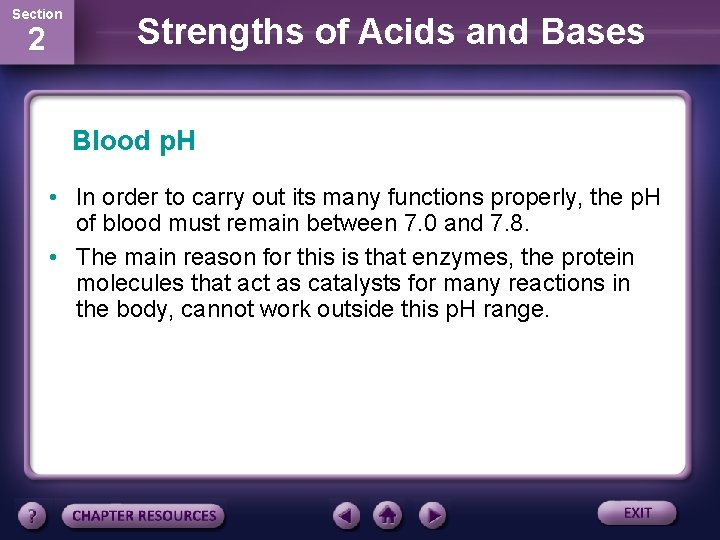 Section 2

Strengths of Acids and Bases

Blood pH

• In order to carry out its many functions properly, the pH of blood must remain between 7.0 and 7.8.

• The main reason for this is that enzymes, the protein molecules that act as catalysts for many reactions in the body, cannot work outside this pH range.

?

CHAPTER RESOURCES

EXIT